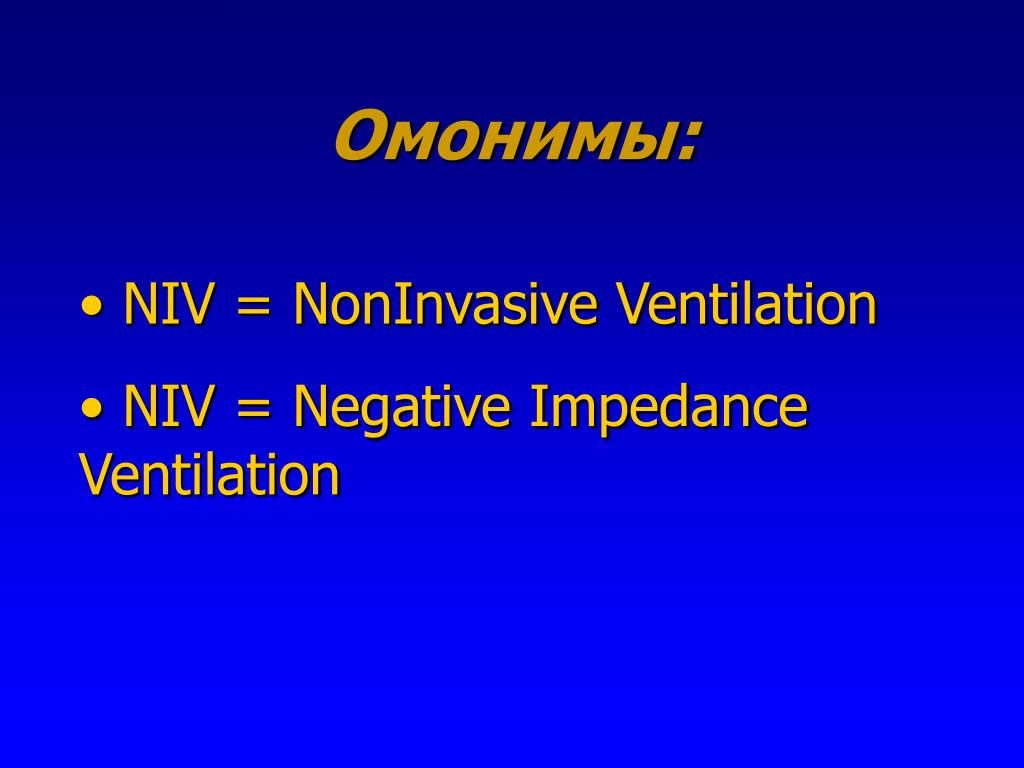 Омонимы:

• NIV = NonInvasive Ventilation

• NIV = Negative Impedance Ventilation